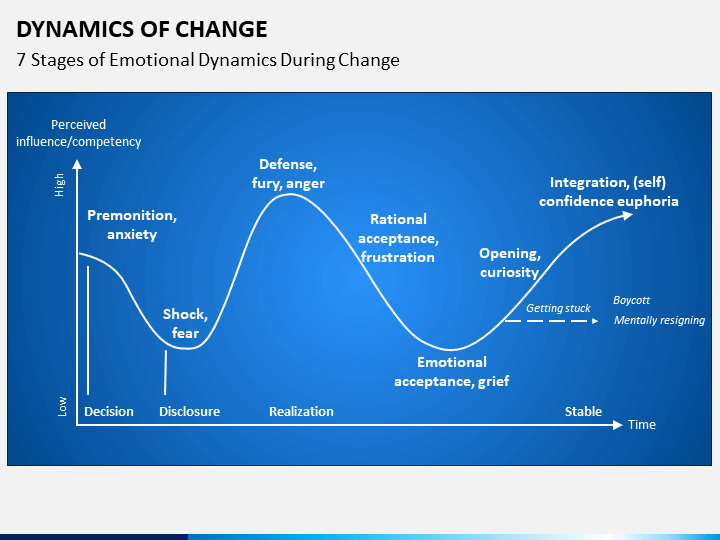 DYNAMICS OF CHANGE

7 Stages of Emotional Dynamics During Change

Perceived influence/competency

High

Low

Premonition, anxiety

Shock, fear

Defense, fury, anger

Rational acceptance, frustration

Emotional acceptance, grief

Opening, curiosity

Integration, (self) confidence euphoria

Getting stuck

Boycott

Mentally resigning

Decision

Disclosure

Realization

Stable

Time